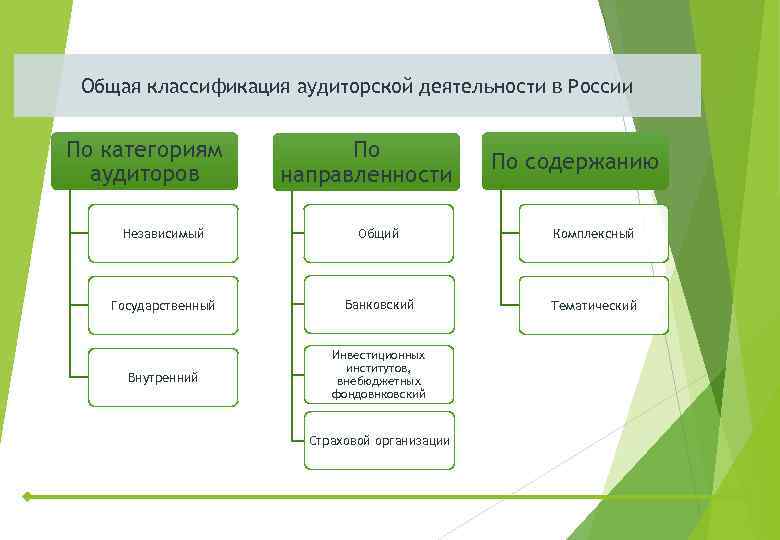 Общая классификация аудиторской деятельности в России

По категориям аудиторов

Независимый

Государственный

Внутренний

По направленности

Общий

Банковский

Инвестиционных институтов, внебюджетных фондовнковский

Страховой организации

По содержанию

Комплексный

Тематический